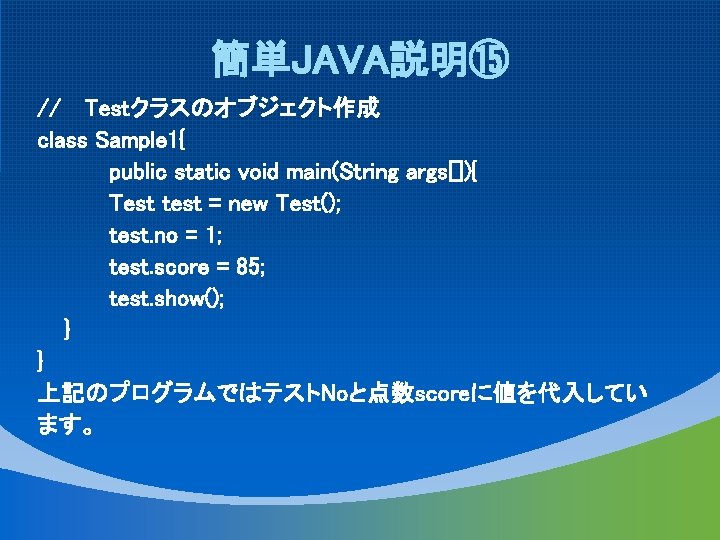 簡単JAVA説明⑮

// Testクラスのオブジェクト作成
class Sample1{
public static void main(String args[]){
Test test = new Test();
test.no = 1;
test.score = 85;
test.show();
}
}

上記のプログラムではテストNoと点数scoreに値を代入しています。